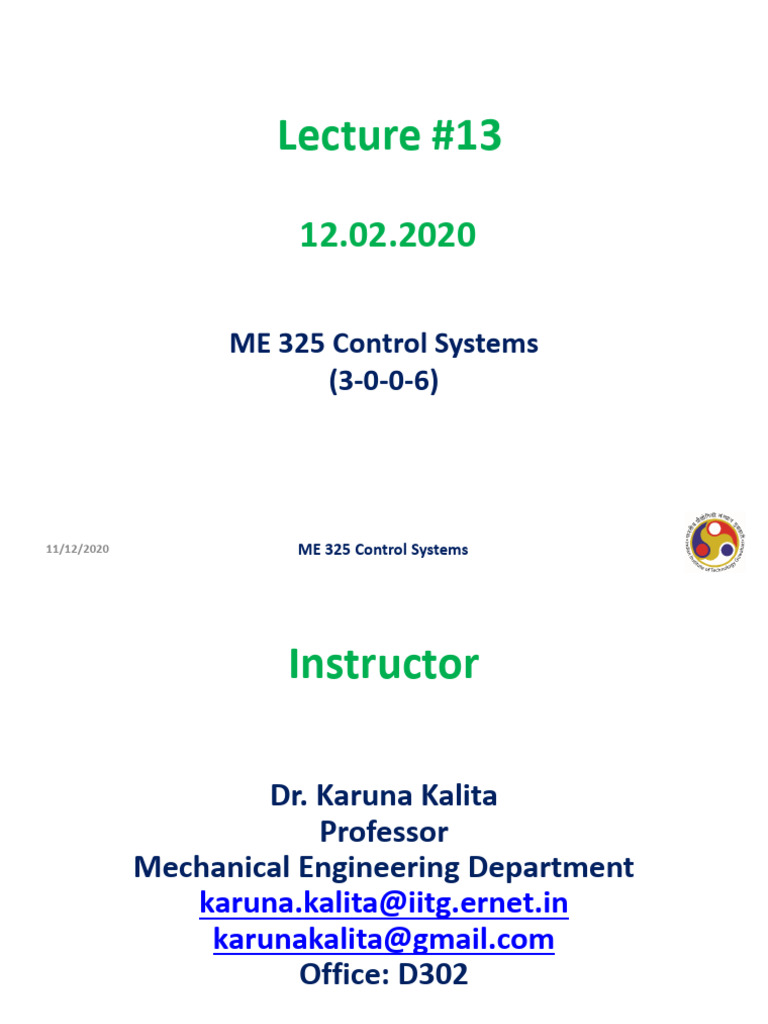 Lecture #13

12.02.2020

ME 325 Control Systems
(3-0-0-6)

11/12/2020

ME 325 Control Systems

Instructor

Dr. Karuna Kalita
Professor
Mechanical Engineering Department
karuna.kalita@iitg.ernet.in
karunakalita@gmail.com
Office: D302